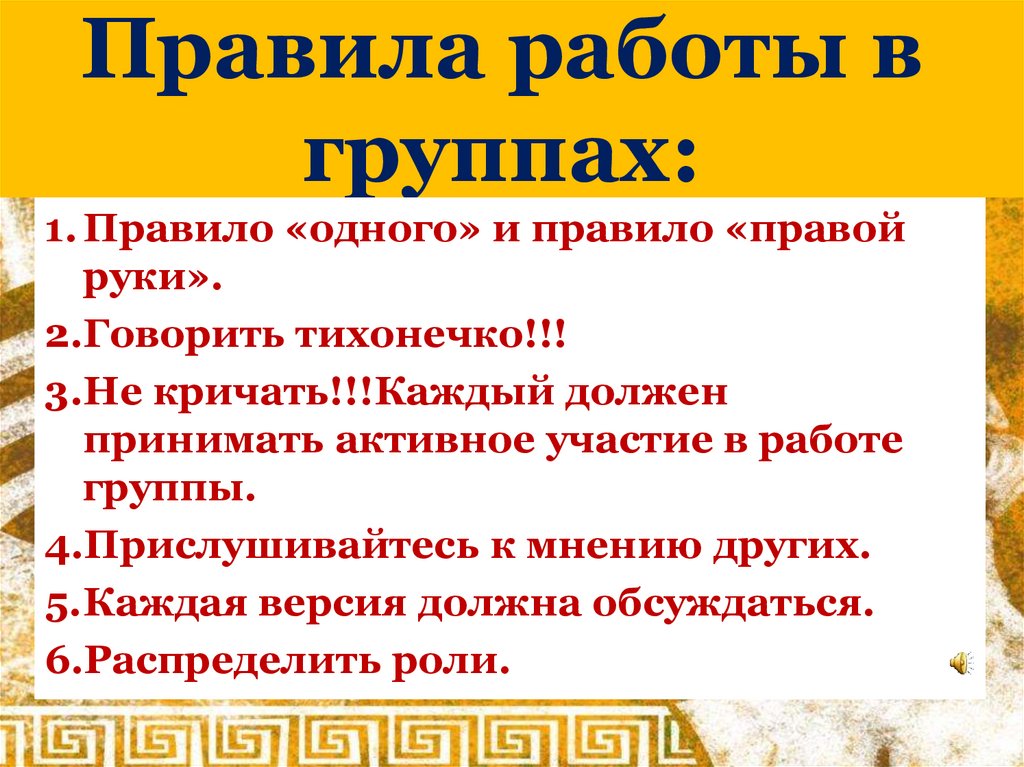 Правила работы в группах:

1. Правило «одного» и правило «правой руки».
2.Говорить тихонечко!!!
3.Не кричать!!!Каждый должен принимать активное участие в работе группы.
4.Прислушивайтесь к мнению других.
5.Каждая версия должна обсуждаться.
6.Распределить роли.